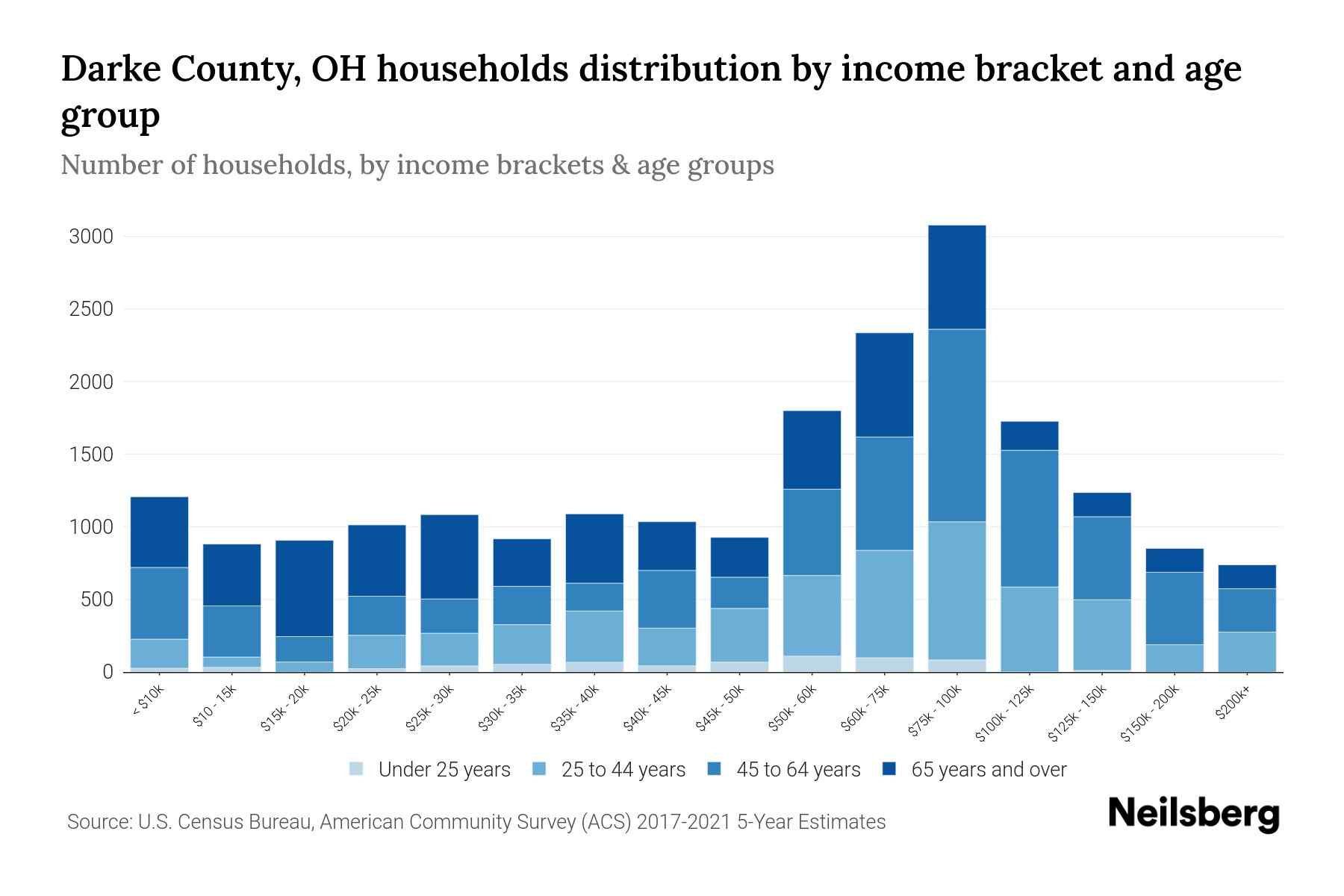 Darke County, OH households distribution by income bracket and age group

Number of households, by income brackets & age groups

3000
2500
2000
1500
1000
500
0

< $10k
$10 - 15k
$15k - 20k
$20k - 25k
$25k - 30k
$30k - 35k
$35k - 40k
$40k - 45k
$45k - 50k
$50k - 60k
$60k - 75k
$75k - 100k
$100k - 125k
$125k - 150k
$150k - 200k
$200k+

Under 25 years
25 to 44 years
45 to 64 years
65 years and over

Source: U.S. Census Bureau, American Community Survey (ACS) 2017-2021 5-Year Estimates

Neilsberg